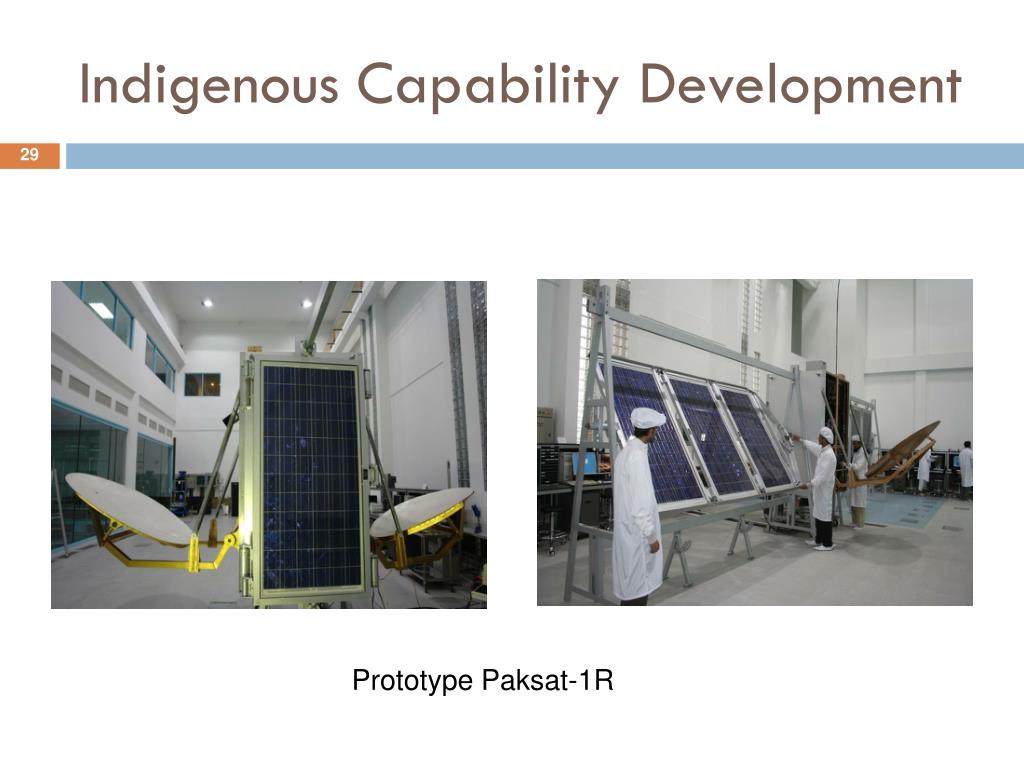 Indigenous Capability Development

29

Prototype Paksat-1R